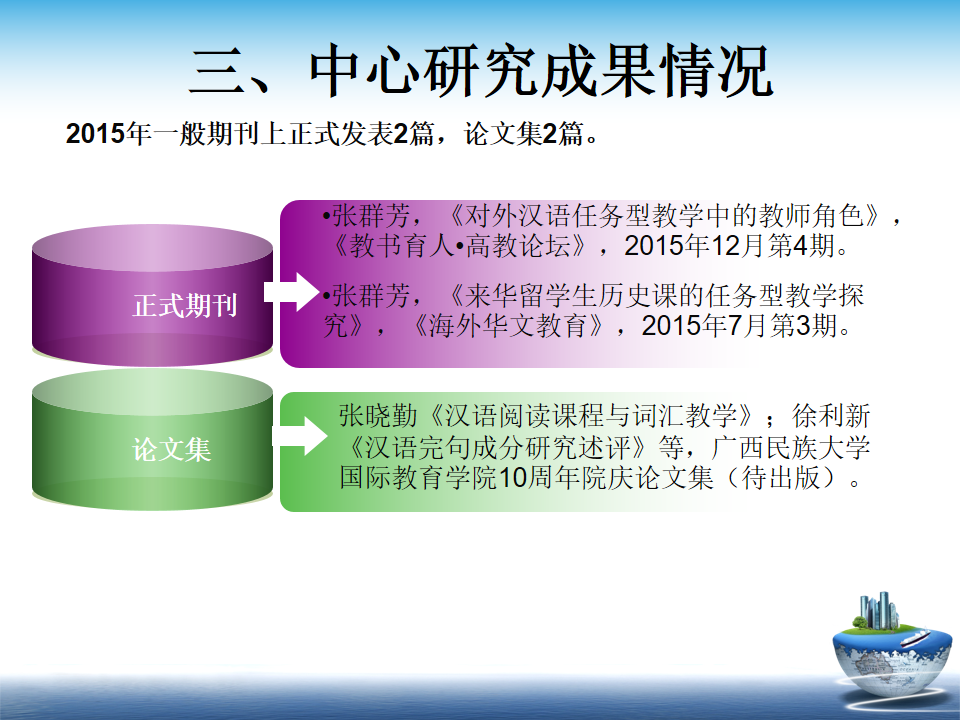 三、中心研究成果情况

2015年一般期刊上正式发表2篇，论文集2篇。

正式期刊

•张群芳，《对外汉语任务型教学中的教师角色》，《教书育人•高教论坛》，2015年12月第4期。

•张群芳，《来华留学生历史课的任务型教学探究》，《海外华文教育》，2015年7月第3期。

论文集

张晓勤《汉语阅读课程与词汇教学》；徐利新《汉语完句成分研究述评》等，广西民族大学国际教育学院10周年院庆论文集（待出版）。